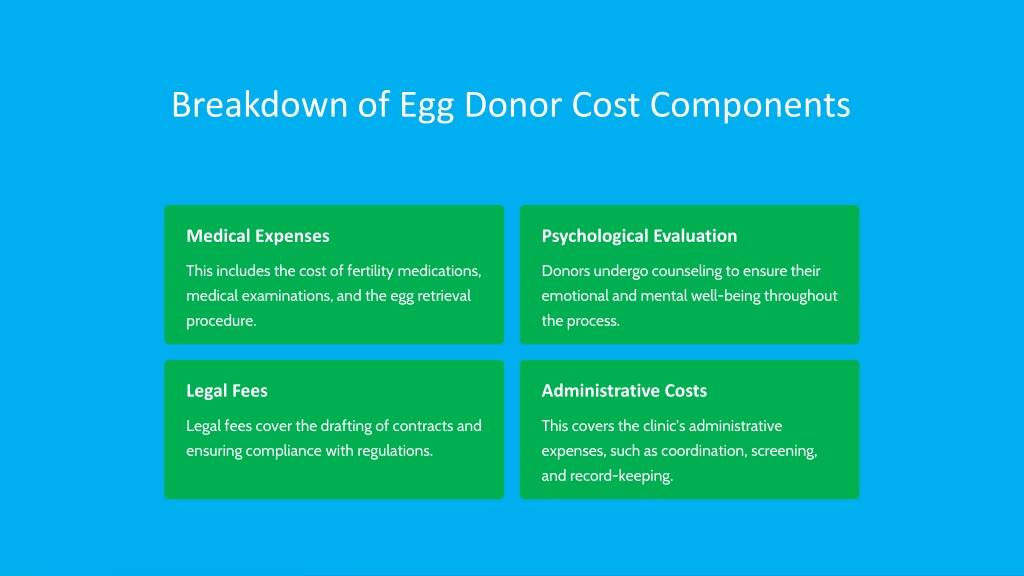 Breakdown of Egg Donor Cost Components

Medical Expenses

This includes the cost of fertility medications, medical examinations, and the egg retrieval procedure.

Psychological Evaluation

Donors undergo counseling to ensure their emotional and mental well-being throughout the process.

Legal Fees

Legal fees cover the drafting of contracts and ensuring compliance with regulations.

Administrative Costs

This covers the clinic's administrative expenses, such as coordination, screening, and record-keeping.